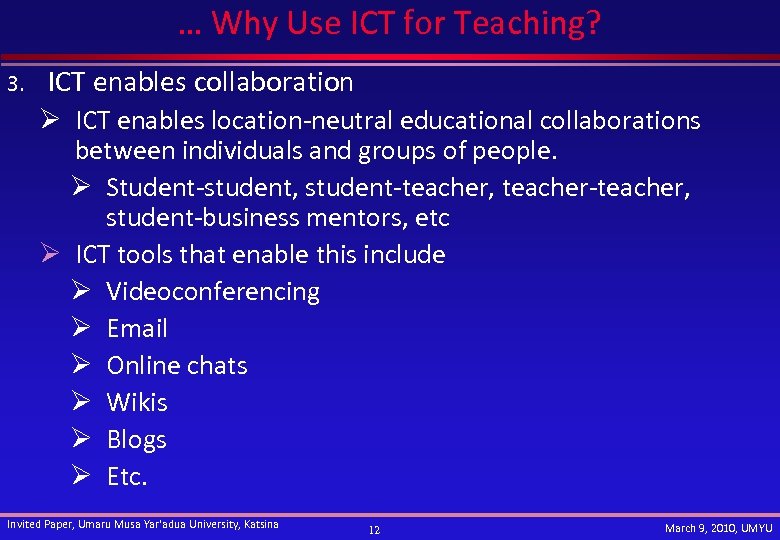 … Why Use ICT for Teaching?

3. ICT enables collaboration

➢ ICT enables location-neutral educational collaborations between individuals and groups of people.

➢ Student-student, student-teacher, teacher-teacher, student-business mentors, etc

➢ ICT tools that enable this include

➢ Videoconferencing

➢ Email

➢ Online chats

➢ Wikis

➢ Blogs

➢ Etc.

Invited Paper, Umaru Musa Yar'adua University, Katsina

12

March 9, 2010, UMYU